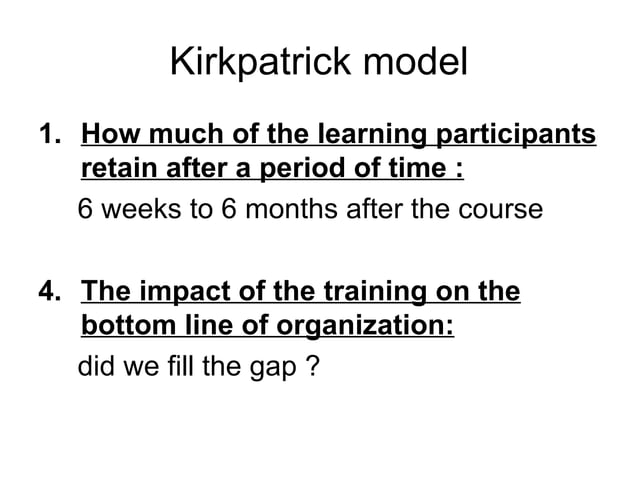 Kirkpatrick model

1. How much of the learning participants retain after a period of time :

6 weeks to 6 months after the course

4. The impact of the training on the bottom line of organization:

did we fill the gap ?